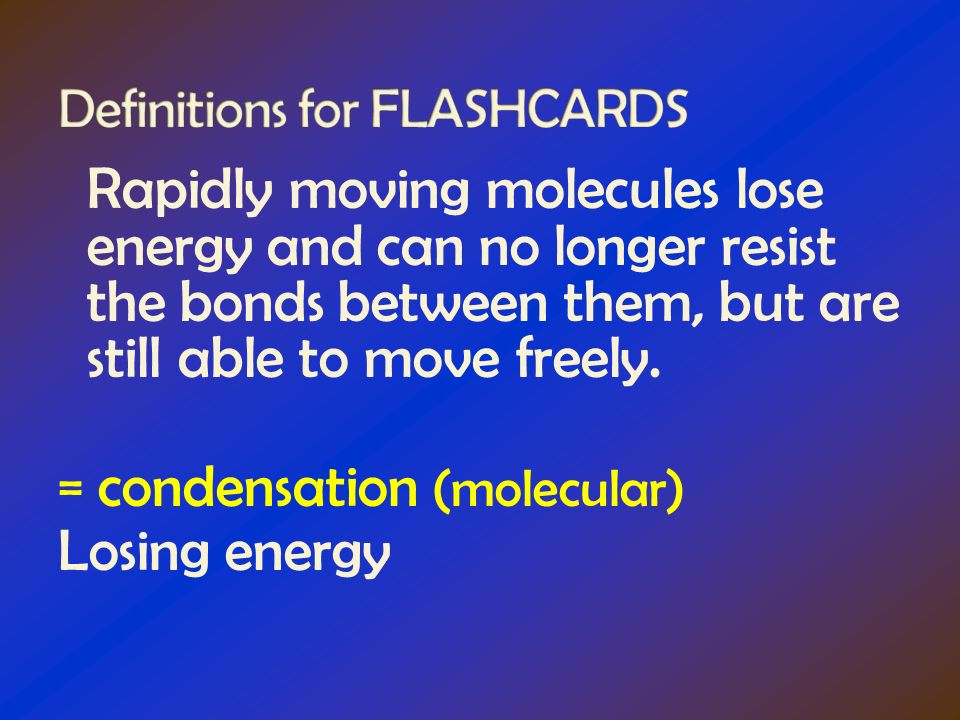 Definitions for FLASHCARDS

Rapidly moving molecules lose energy and can no longer resist the bonds between them, but are still able to move freely.

= condensation (molecular)
Losing energy